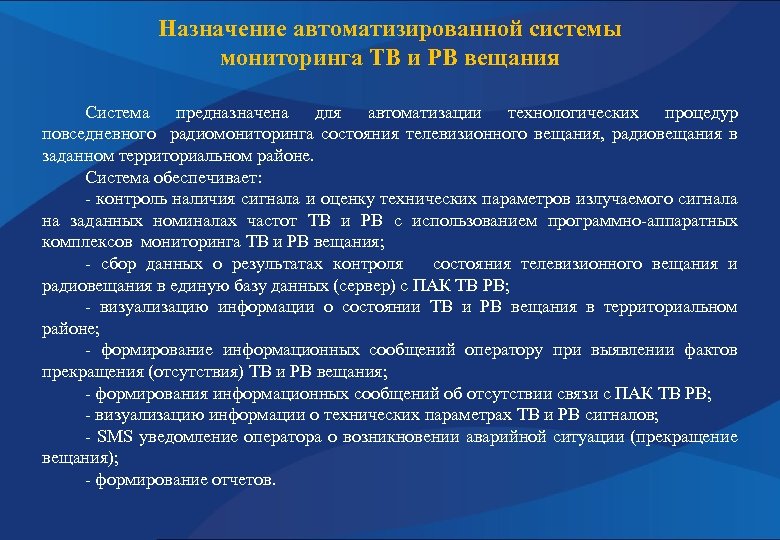 Назначение автоматизированной системы мониторинга ТВ и РВ вещания

Система предназначена для автоматизации технологических процедур повседневного радиомониторинга состояния телевизионного вещания, радиовещания в заданном территориальном районе.

Система обеспечивает:

- контроль наличия сигнала и оценку технических параметров излучаемого сигнала на заданных номиналах частот ТВ и РВ с использованием программно-аппаратных комплексов мониторинга ТВ и РВ вещания;

- сбор данных о результатах контроля состояния телевизионного вещания и радиовещания в единую базу данных (сервер) с ПАК ТВ РВ;

- визуализацию информации о состоянии ТВ и РВ вещания в территориальном районе;

- формирование информационных сообщений оператору при выявлении фактов прекращения (отсутствия) ТВ и РВ вещания;

- формирования информационных сообщений об отсутствии связи с ПАК ТВ РВ;

- визуализацию информации о технических параметрах ТВ и РВ сигналов;

- SMS уведомление оператора о возникновении аварийной ситуации (прекращение вещания);

- формирование отчетов.